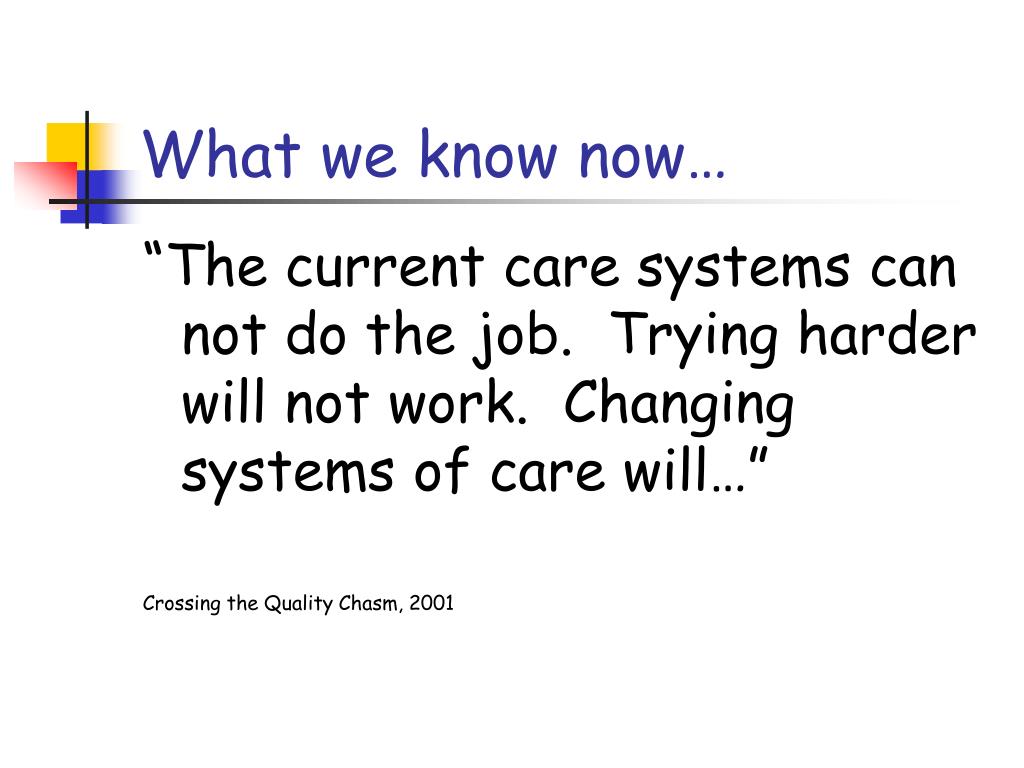 What we know now…

“The current care systems can not do the job.  Trying harder will not work.  Changing systems of care will…”

Crossing the Quality Chasm, 2001